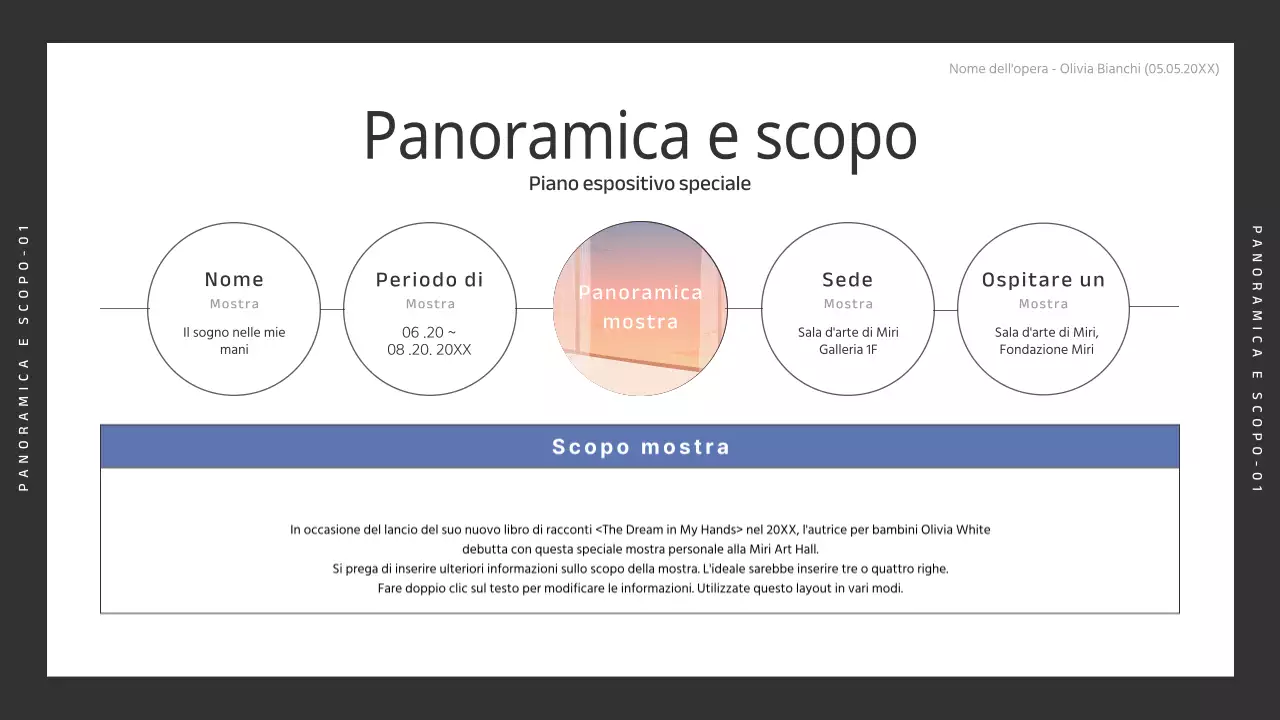 PANORAMICA E SCOPO-01

Nome dell'opera - Olivia Bianchi (05.05.20XX)

Panoramica e scopo

Piano espositivo speciale

Nome
Mostra
Il sogno nelle mie mani

Periodo di
Mostra
06 .20 ~
08 .20. 20XX

Panoramica mostra

Sede
Mostra
Sala d'arte di Miri Galleria 1F

Ospitare un
Mostra
Sala d'arte di Miri, Fondazione Miri

Scopo mostra

In occasione del lancio del suo nuovo libro di racconti <The Dream in My Hands> nel 20XX, l'autrice per bambini Olivia White debutta con questa speciale mostra personale alla Miri Art Hall.
Si prega di inserire ulteriori informazioni sullo scopo della mostra. L'ideale sarebbe inserire tre o quattro righe.
Fare doppio clic sul testo per modificare le informazioni. Utilizzate questo layout in vari modi.

PANORAMICA E SCOPO-01